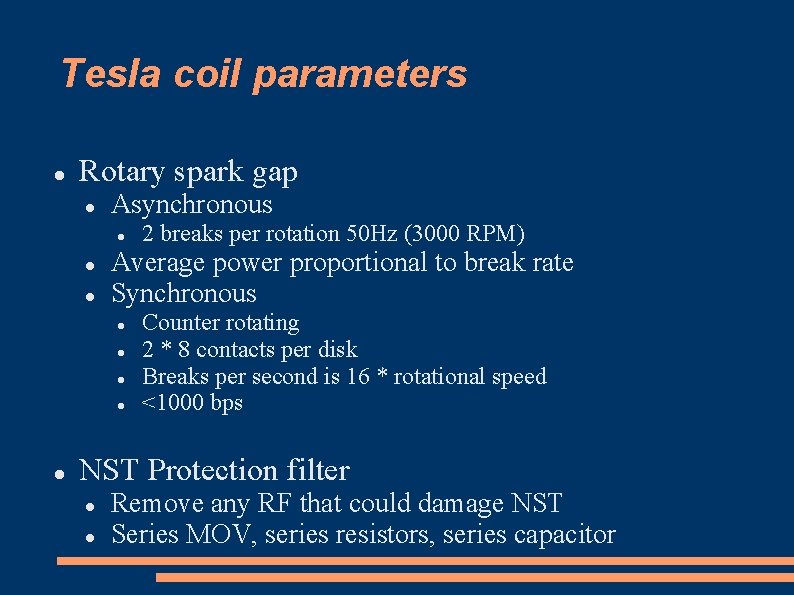 Tesla coil parameters

- Rotary spark gap
  - Asynchronous
    - 2 breaks per rotation 50Hz (3000 RPM)
  - Average power proportional to break rate
  - Synchronous
    - Counter rotating
    - 2 * 8 contacts per disk
    - Breaks per second is 16 * rotational speed
    - <1000 bps

- NST Protection filter
  - Remove any RF that could damage NST
  - Series MOV, series resistors, series capacitor